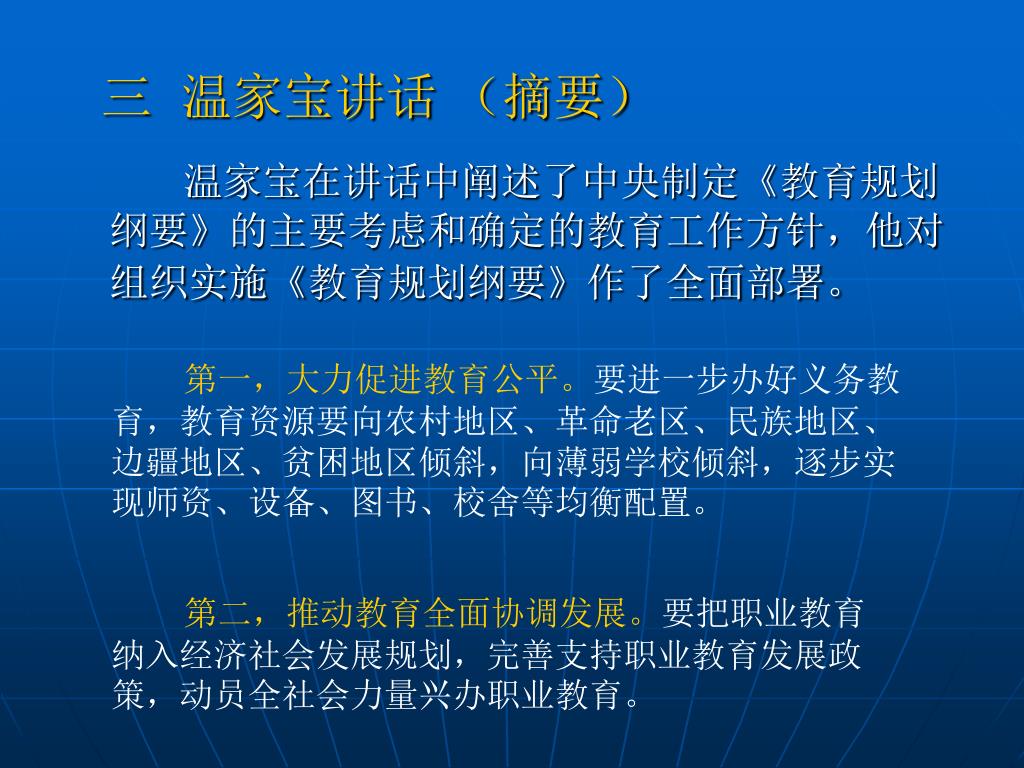 三 温家宝讲话 （摘要）

温家宝在讲话中阐述了中央制定《教育规划纲要》的主要考虑和确定的教育工作方针，他对组织实施《教育规划纲要》作了全面部署。

第一，大力促进教育公平。要进一步办好义务教育，教育资源要向农村地区、革命老区、民族地区、边疆地区、贫困地区倾斜，向薄弱学校倾斜，逐步实现师资、设备、图书、校舍等均衡配置。

第二，推动教育全面协调发展。要把职业教育纳入经济社会发展规划，完善支持职业教育发展政策，动员全社会力量兴办职业教育。